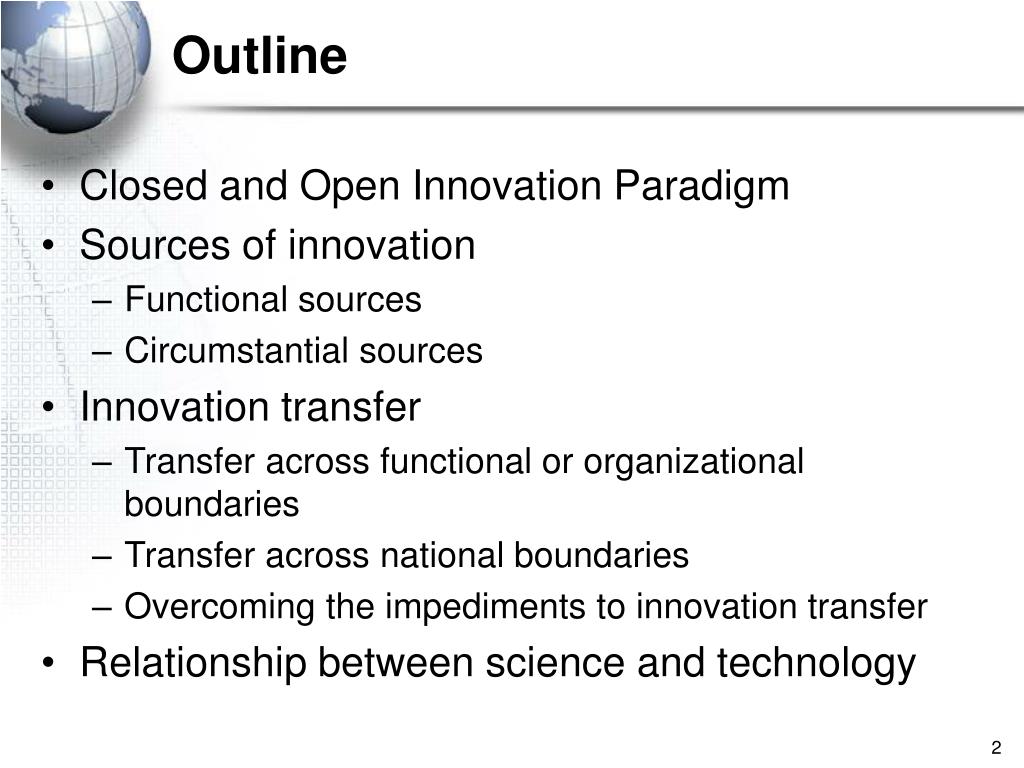 Outline

• Closed and Open Innovation Paradigm
• Sources of innovation
– Functional sources
– Circumstantial sources
• Innovation transfer
– Transfer across functional or organizational boundaries
– Transfer across national boundaries
– Overcoming the impediments to innovation transfer
• Relationship between science and technology

2